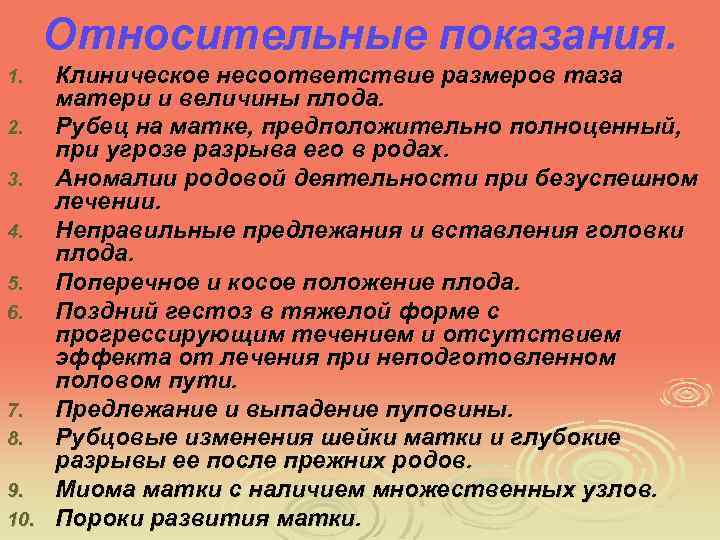 Относительные показания.

1. Клиническое несоответствие размеров таза матери и величины плода.
2. Рубец на матке, предположительно полноценный, при угрозе разрыва его в родах.
3. Аномалии родовой деятельности при безуспешном лечении.
4. Неправильные предлежания и вставления головки плода.
5. Поперечное и косое положение плода.
6. Поздний гестоз в тяжелой форме с прогрессирующим течением и отсутствием эффекта от лечения при неподготовленном половом пути.
7. Предлежание и выпадение пуповины.
8. Рубцовые изменения шейки матки и глубокие разрывы ее после прежних родов.
9. Миома матки с наличием множественных узлов.
10. Пороки развития матки.